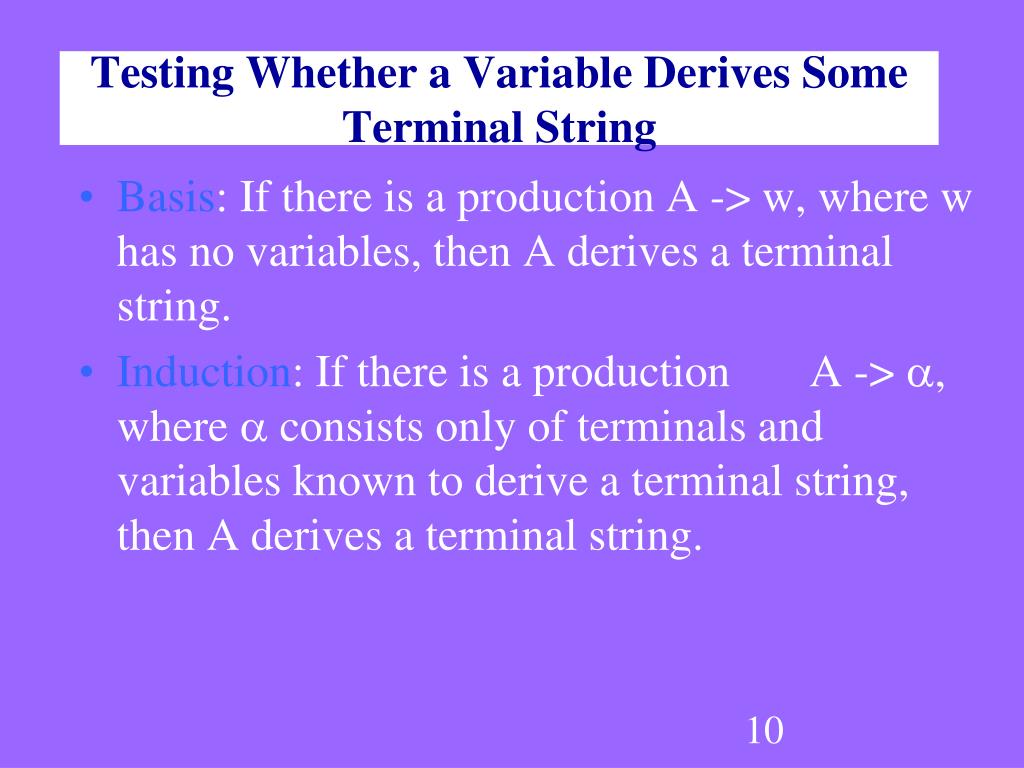 Testing Whether a Variable Derives Some Terminal String

• Basis: If there is a production A -> w, where w has no variables, then A derives a terminal string.
• Induction: If there is a production A -> $\alpha$, where $\alpha$ consists only of terminals and variables known to derive a terminal string, then A derives a terminal string.

10